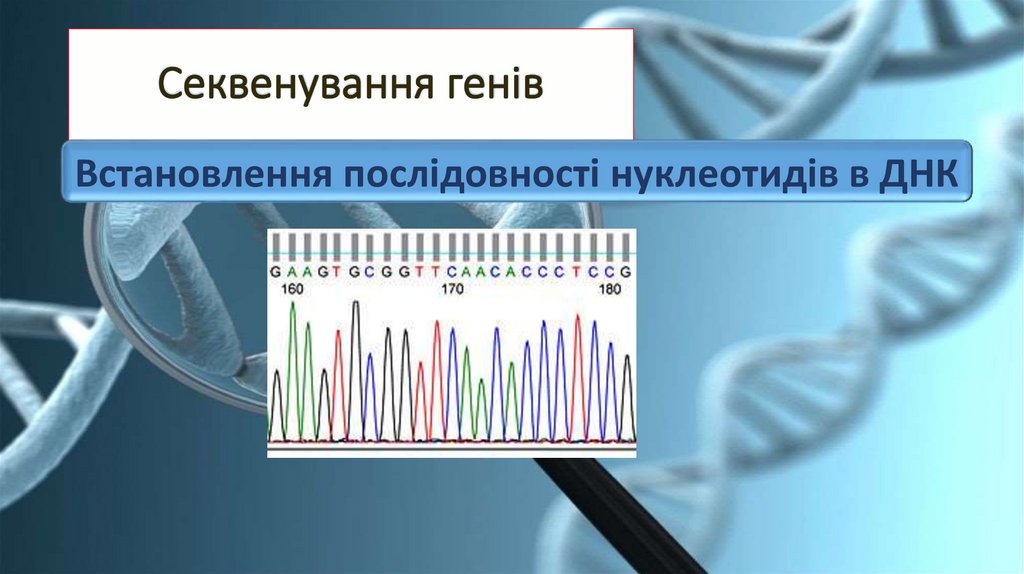 Секвенування генів

Встановлення послідовності нуклеотидів в ДНК

G A A G T G C G G T T C A A C A C C C T C C G
160
170
180